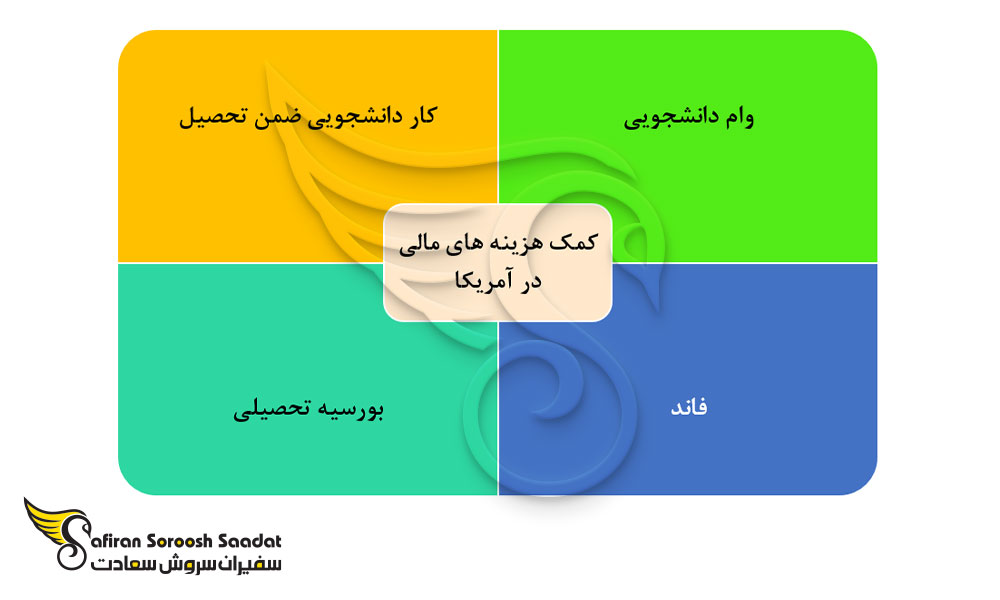 وام دانشجویی

کار دانشجویی ضمن تحصیل

کمک هزینه های مالی در آمریکا

فاند

بورسیه تحصیلی

Safiran Soroosh Saadat
سفیران سروش سعادت